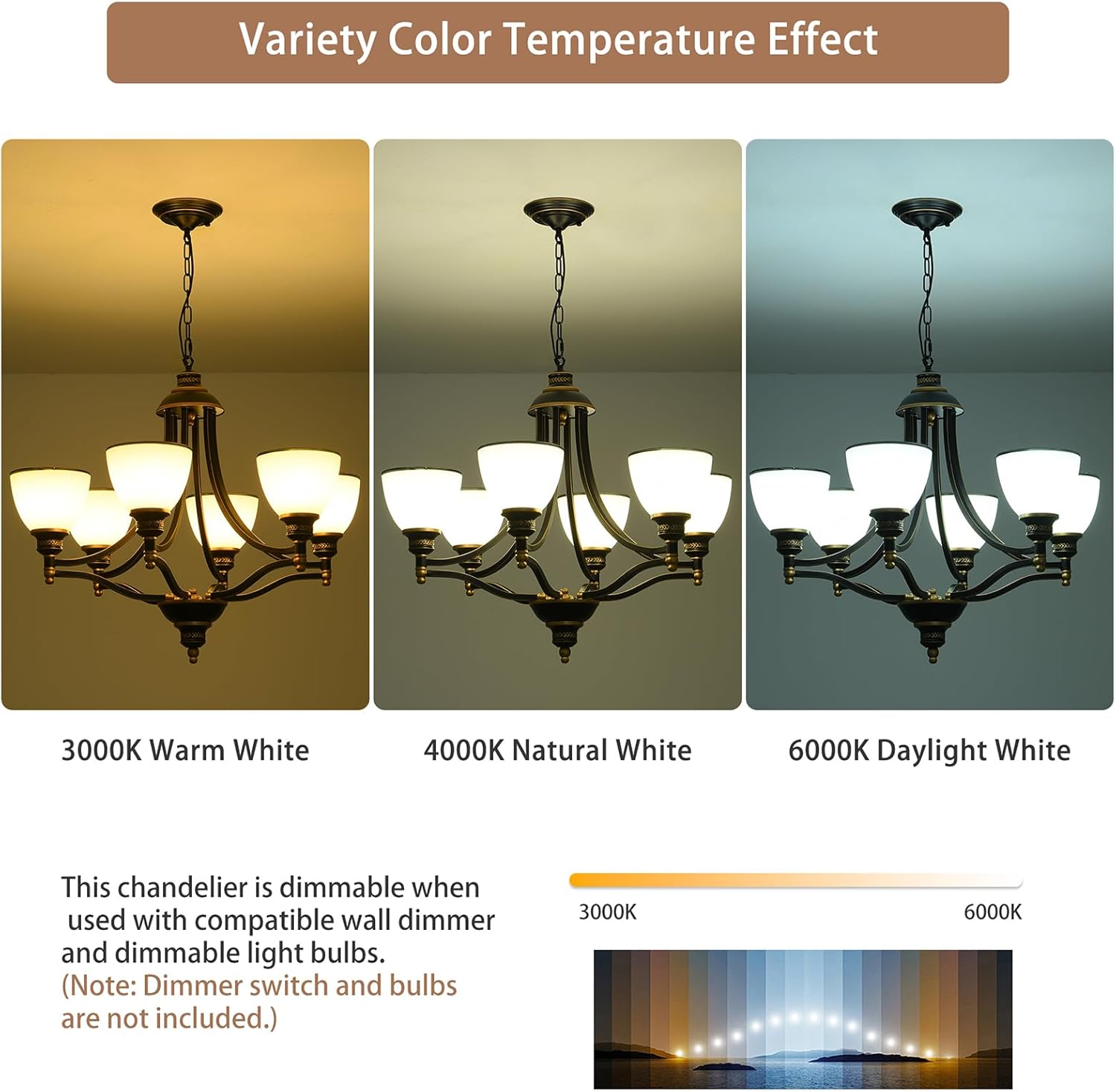 Variety Color Temperature Effect

3000K Warm White

4000K Natural White

6000K Daylight White

This chandelier is dimmable when used with compatible wall dimmer and dimmable light bulbs.
(Note: Dimmer switch and bulbs are not included.)

3000K

6000K